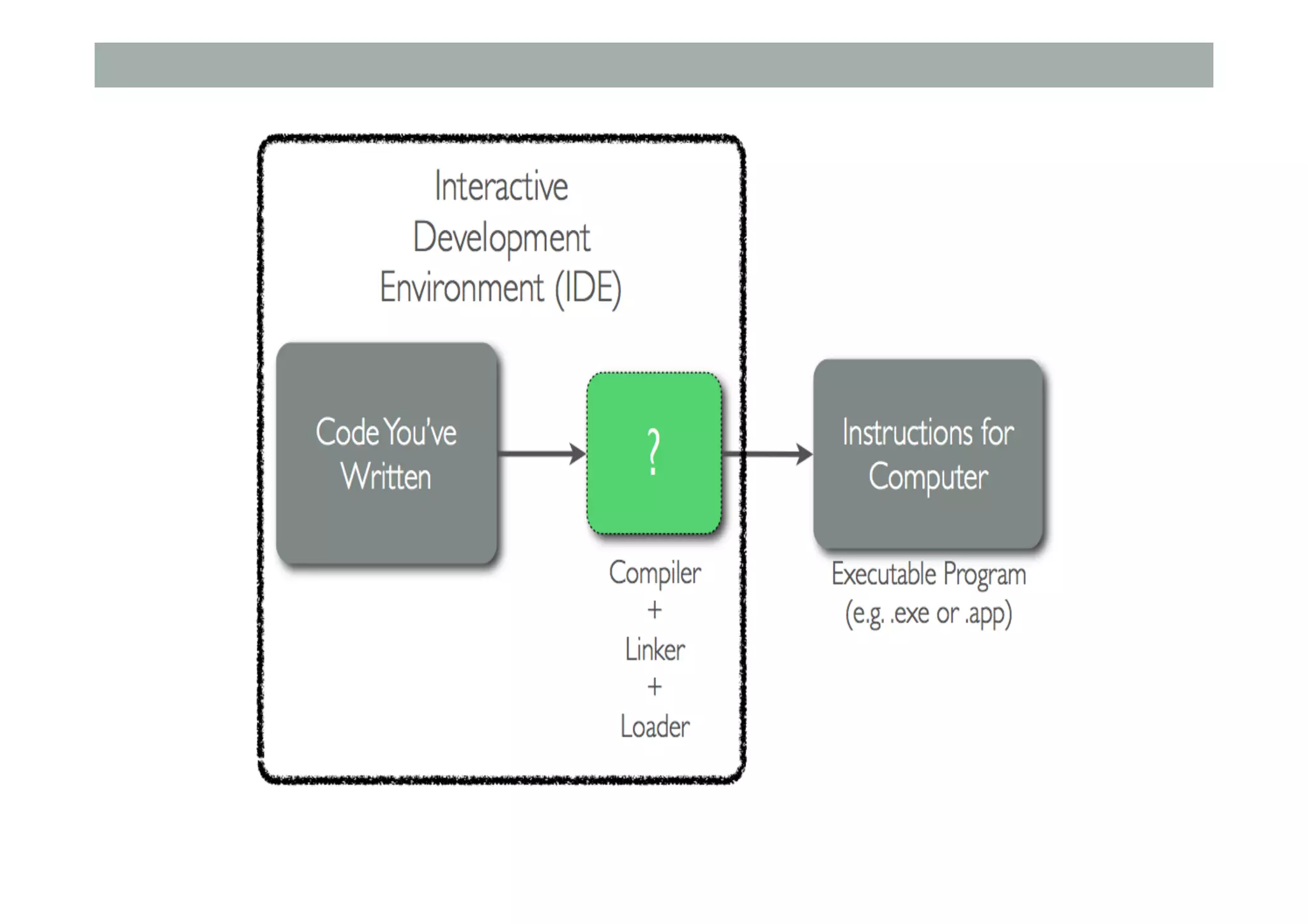 Interactive Development Environment (IDE)

Code You've Written

?

Compiler
+
Linker
+
Loader

Instructions for Computer

Executable Program
(e.g. .exe or .app)